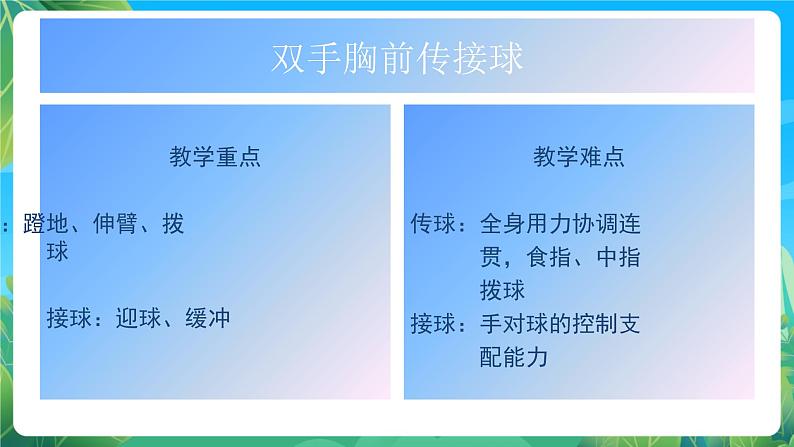 双手胸前传接球

教学重点

：蹬地、伸臂、拨球

接球：迎球、缓冲

教学难点

传球：全身用力协调连贯，食指、中指拨球

接球：手对球的控制支配能力